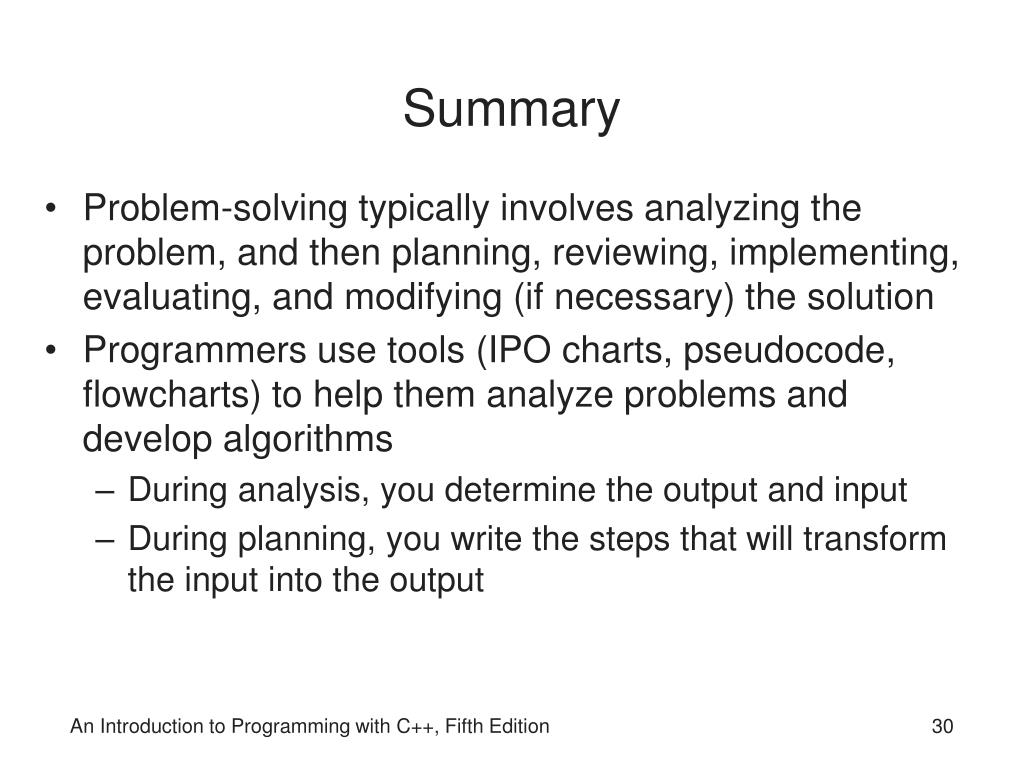 Summary

• Problem-solving typically involves analyzing the problem, and then planning, reviewing, implementing, evaluating, and modifying (if necessary) the solution
• Programmers use tools (IPO charts, pseudocode, flowcharts) to help them analyze problems and develop algorithms
– During analysis, you determine the output and input
– During planning, you write the steps that will transform the input into the output

An Introduction to Programming with C++, Fifth Edition

30